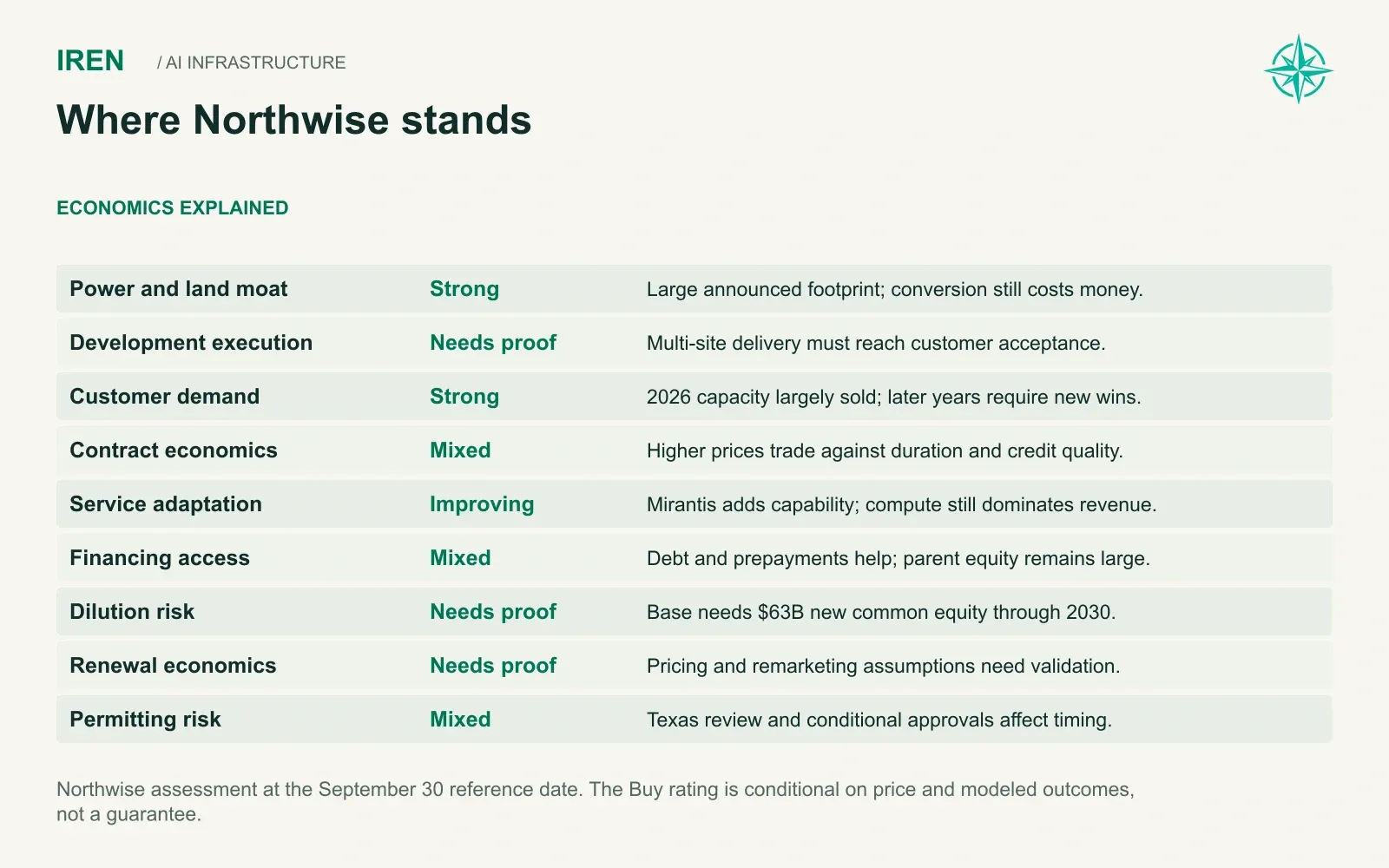 IREN / AI INFRASTRUCTURE

Where Northwise stands

ECONOMICS EXPLAINED

| Power and land moat | Strong | Large announced footprint; conversion still costs money. |
|---|---|---|
| Development execution | Needs proof | Multi-site delivery must reach customer acceptance. |
| Customer demand | Strong | 2026 capacity largely sold; later years require new wins. |
| Contract economics | Mixed | Higher prices trade against duration and credit quality. |
| Service adaptation | Improving | Mirantis adds capability; compute still dominates revenue. |
| Financing access | Mixed | Debt and prepayments help; parent equity remains large. |
| Dilution risk | Needs proof | Base needs $63B new common equity through 2030. |
| Renewal economics | Needs proof | Pricing and remarketing assumptions need validation. |
| Permitting risk | Mixed | Texas review and conditional approvals affect timing. |

Northwise assessment at the September 30 reference date. The Buy rating is conditional on price and modeled outcomes, not a guarantee.